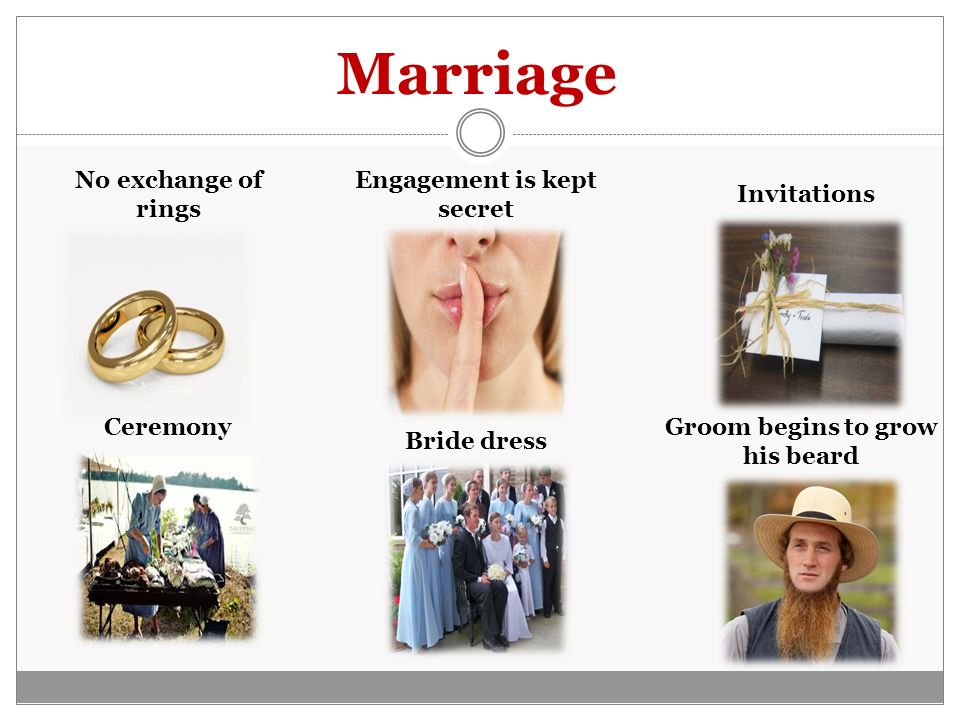 Marriage

No exchange of rings

Engagement is kept secret

Invitations

Ceremony

Bride dress

Groom begins to grow his beard